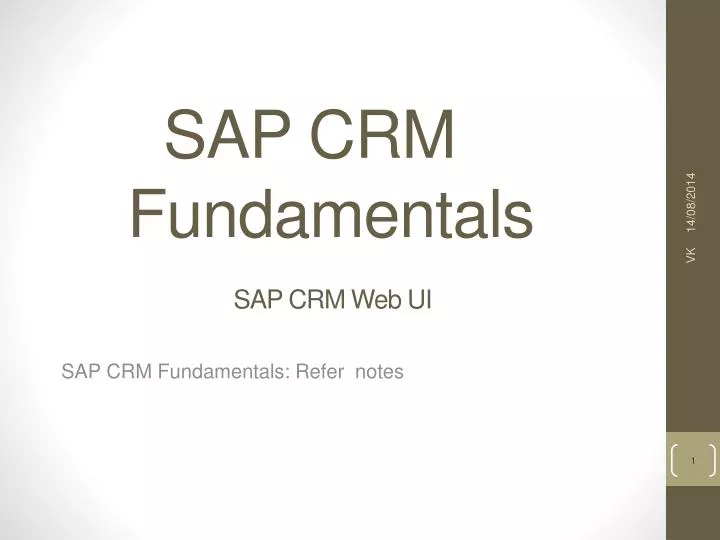 SAP CRM Fundamentals

SAP CRM Web UI

SAP CRM Fundamentals: Refer notes

14/08/2014

VK

1